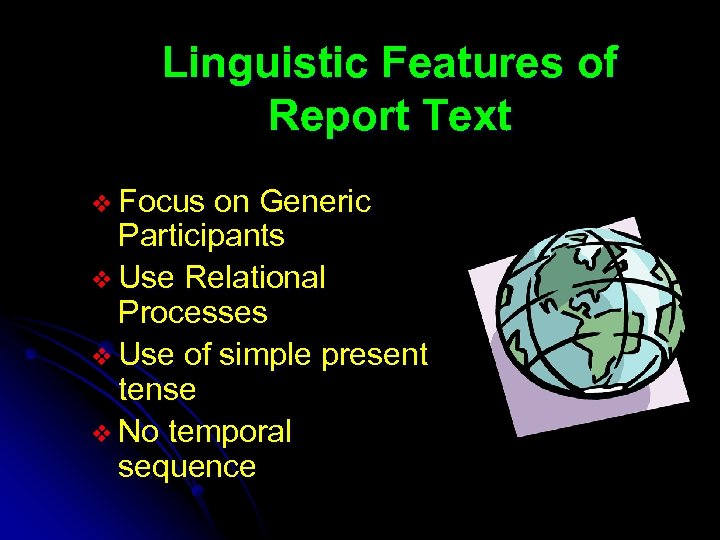 Linguistic Features of Report Text

❖ Focus on Generic Participants
❖ Use Relational Processes
❖ Use of simple present tense
❖ No temporal sequence